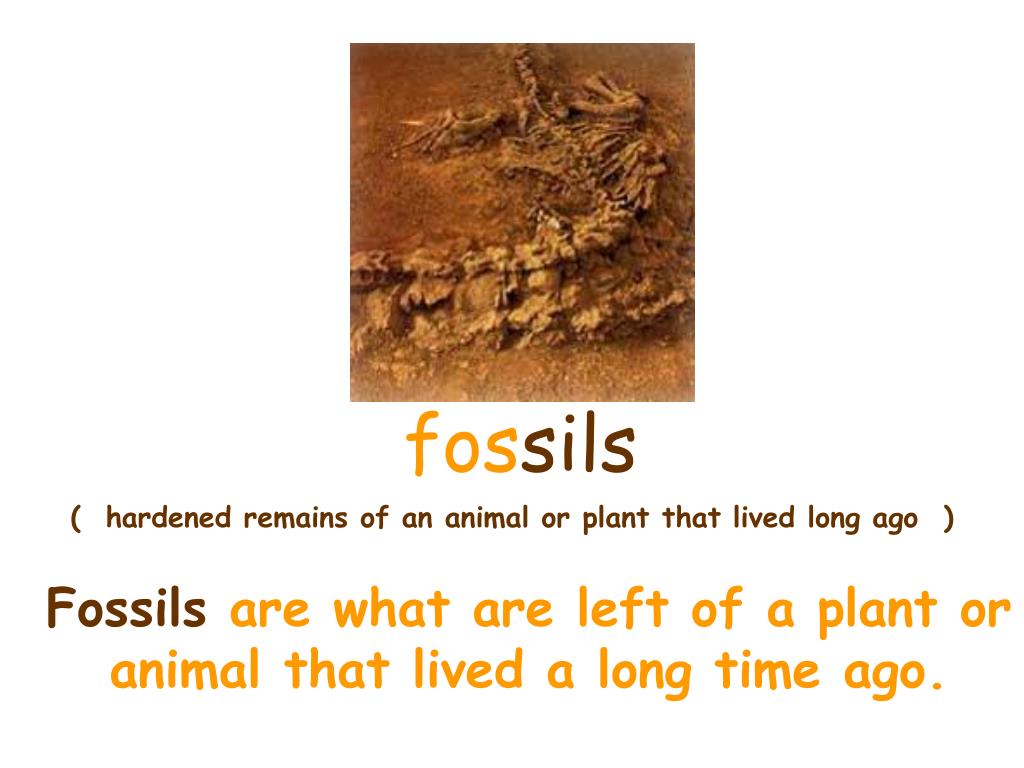 fossils

( hardened remains of an animal or plant that lived long ago )

Fossils are what are left of a plant or animal that lived a long time ago.